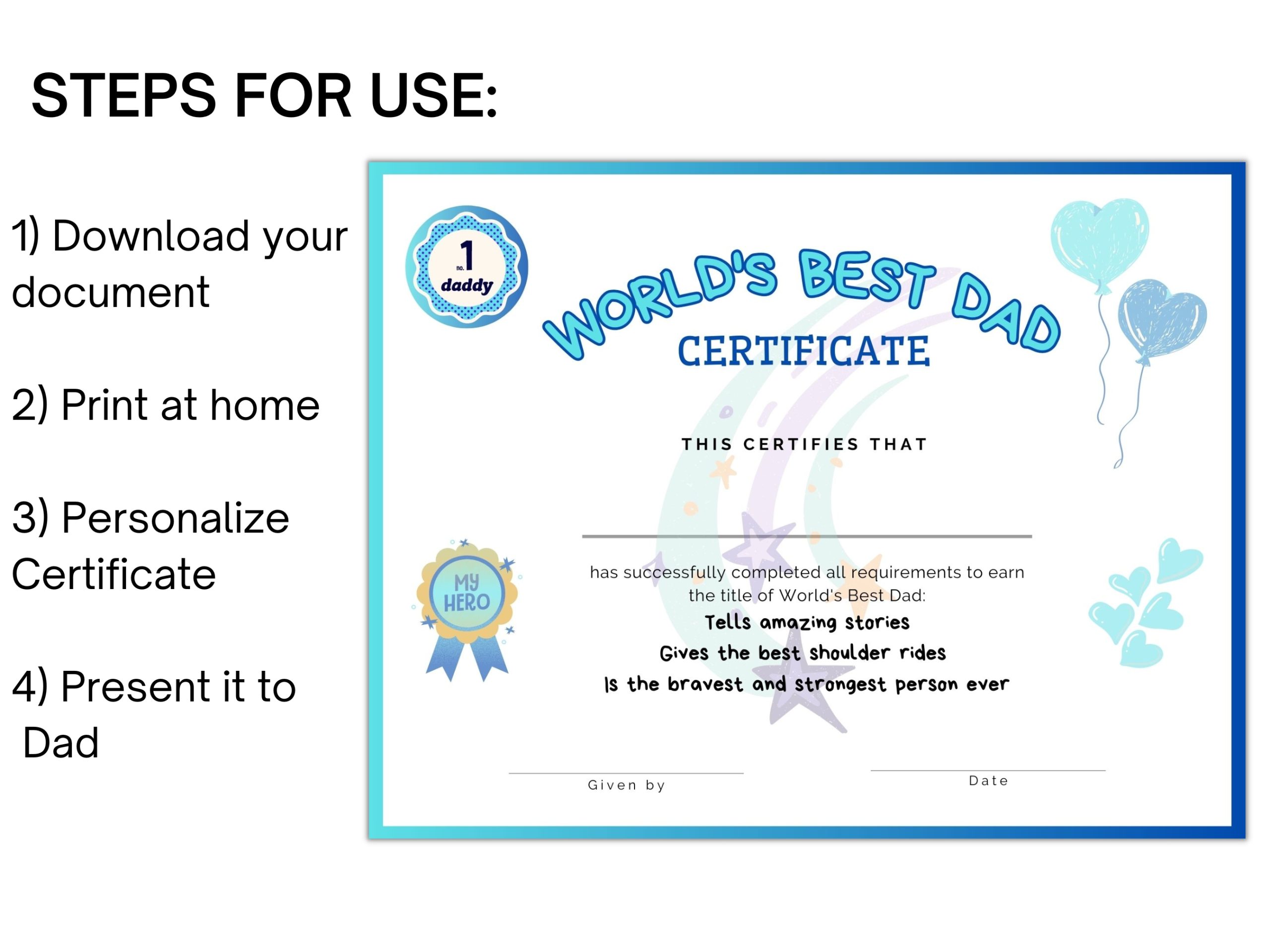 STEPS FOR USE:

1) Download your document

2) Print at home

3) Personalize Certificate

4) Present it to Dad

no. 1 daddy

WORLD'S BEST DAD

CERTIFICATE

THIS CERTIFIES THAT

MY HERO

has successfully completed all requirements to earn the title of World's Best Dad:

Tells amazing stories

Gives the best shoulder rides

Is the bravest and strongest person ever

Given by

Date